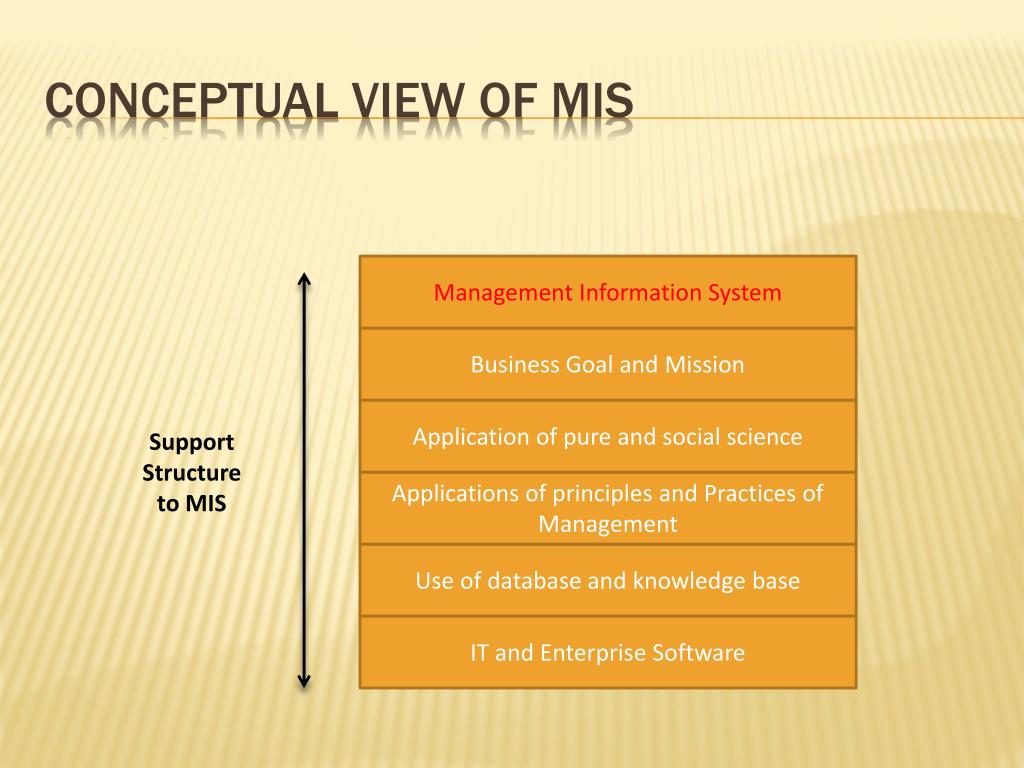 CONCEPTUAL VIEW OF MIS

Support Structure to MIS

Management Information System

Business Goal and Mission

Application of pure and social science

Applications of principles and Practices of Management

Use of database and knowledge base

IT and Enterprise Software